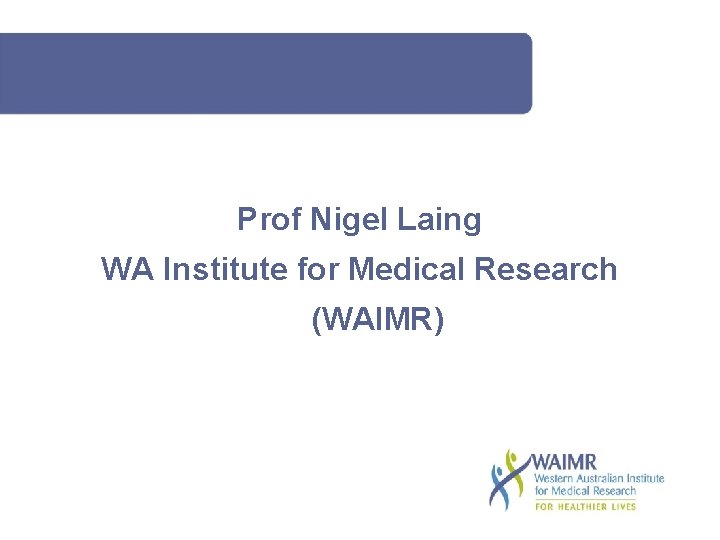 Prof Nigel Laing
WA Institute for Medical Research
(WAIMR)

WAIMR
Western Australian Institute for Medical Research
FOR HEALTHIER LIVES